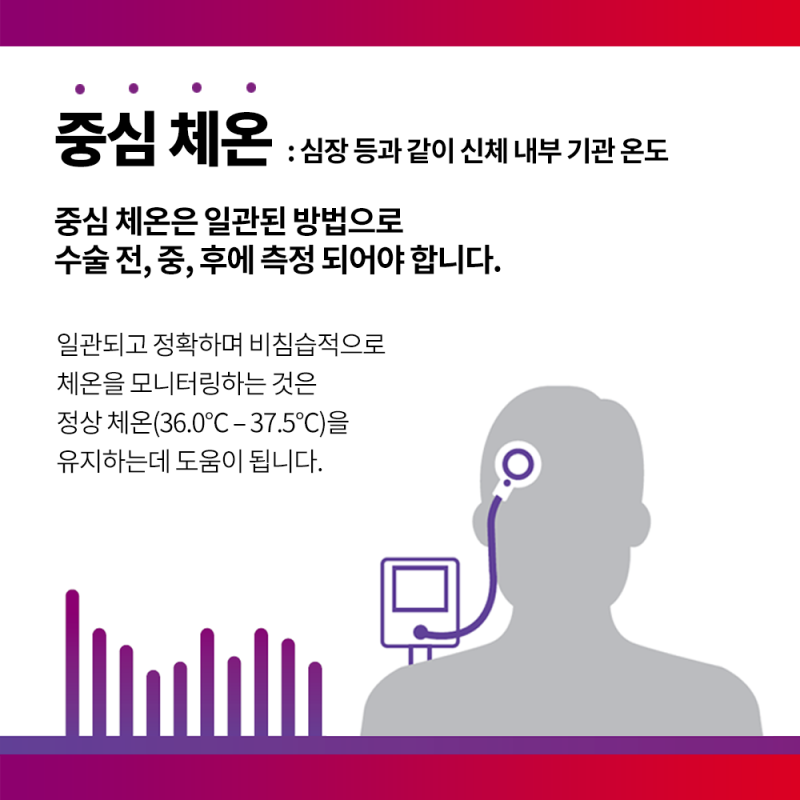 중심 체온 : 심장 등과 같이 신체 내부 기관 온도

중심 체온은 일관된 방법으로
수술 전, 중, 후에 측정 되어야 합니다.

일관되고 정확하며 비침습적으로
체온을 모니터링하는 것은
정상 체온(36.0°C – 37.5°C)을
유지하는데 도움이 됩니다.